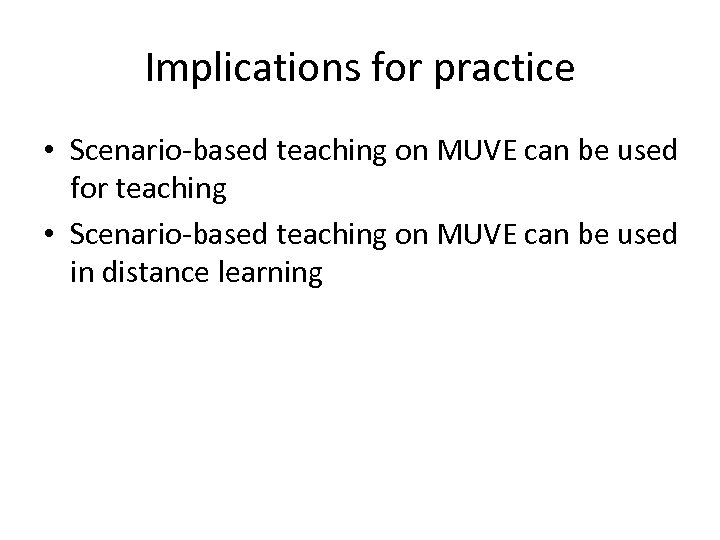 Implications for practice

• Scenario-based teaching on MUVE can be used for teaching
• Scenario-based teaching on MUVE can be used in distance learning